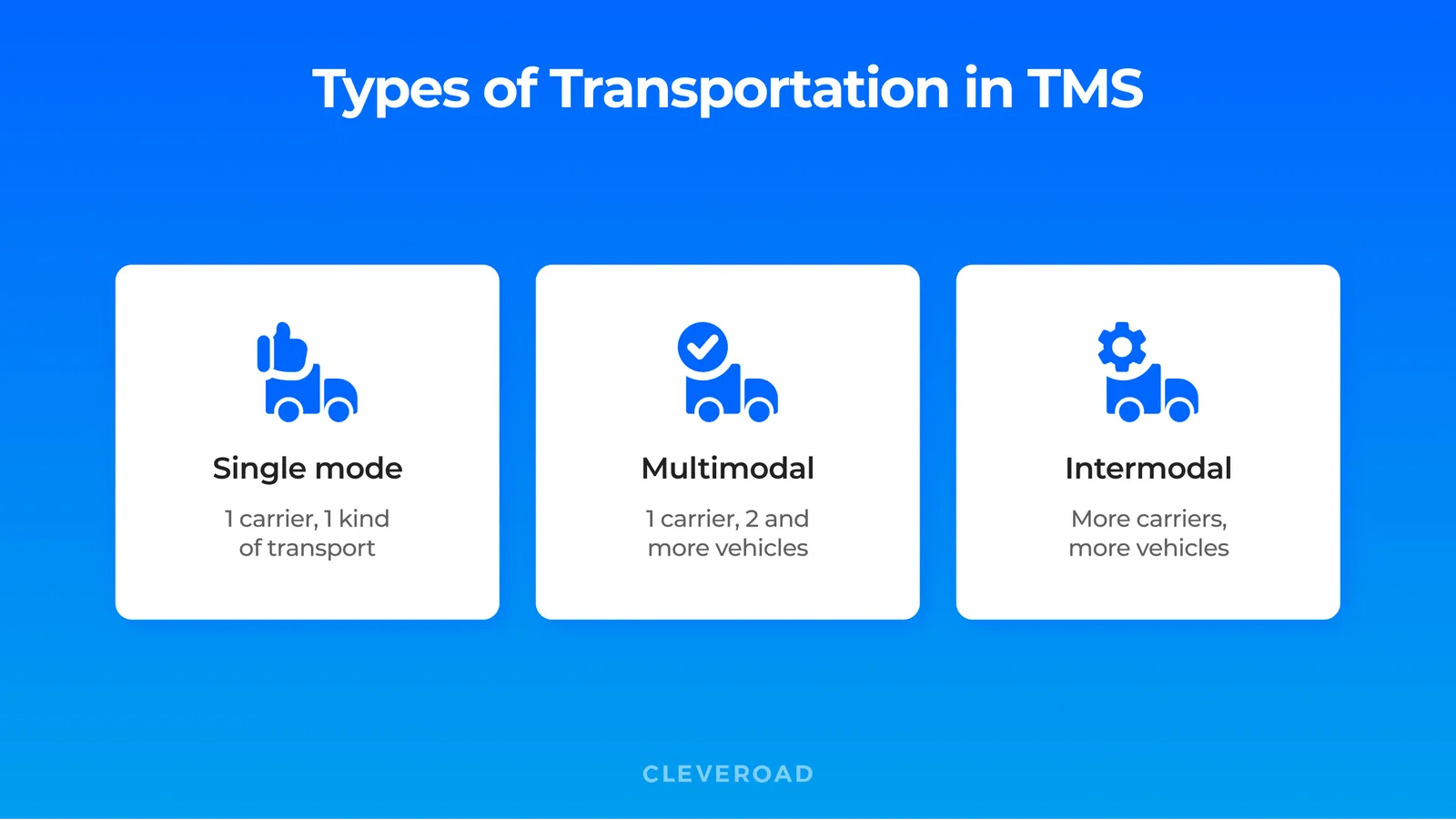 Types of Transportation in TMS

Single mode

1 carrier, 1 kind of transport

Multimodal

1 carrier, 2 and more vehicles

Intermodal

More carriers, more vehicles

CLEVEROAD